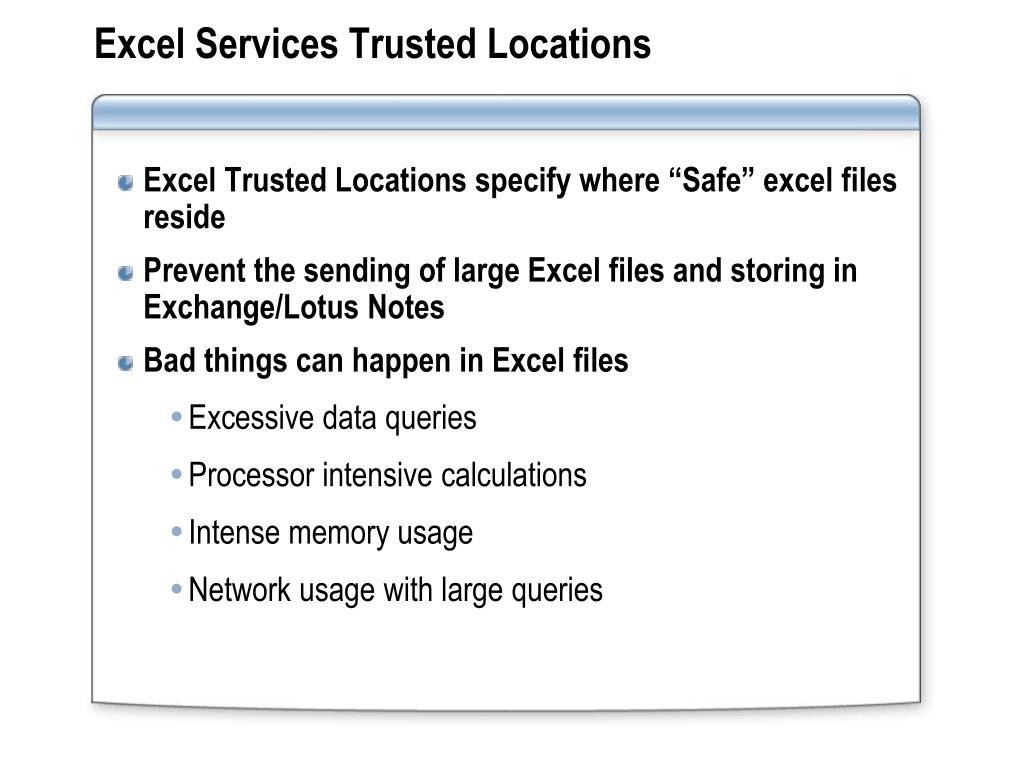 Excel Services Trusted Locations

Excel Trusted Locations specify where “Safe” excel files reside

Prevent the sending of large Excel files and storing in Exchange/Lotus Notes

Bad things can happen in Excel files

Excessive data queries

Processor intensive calculations

Intense memory usage

Network usage with large queries